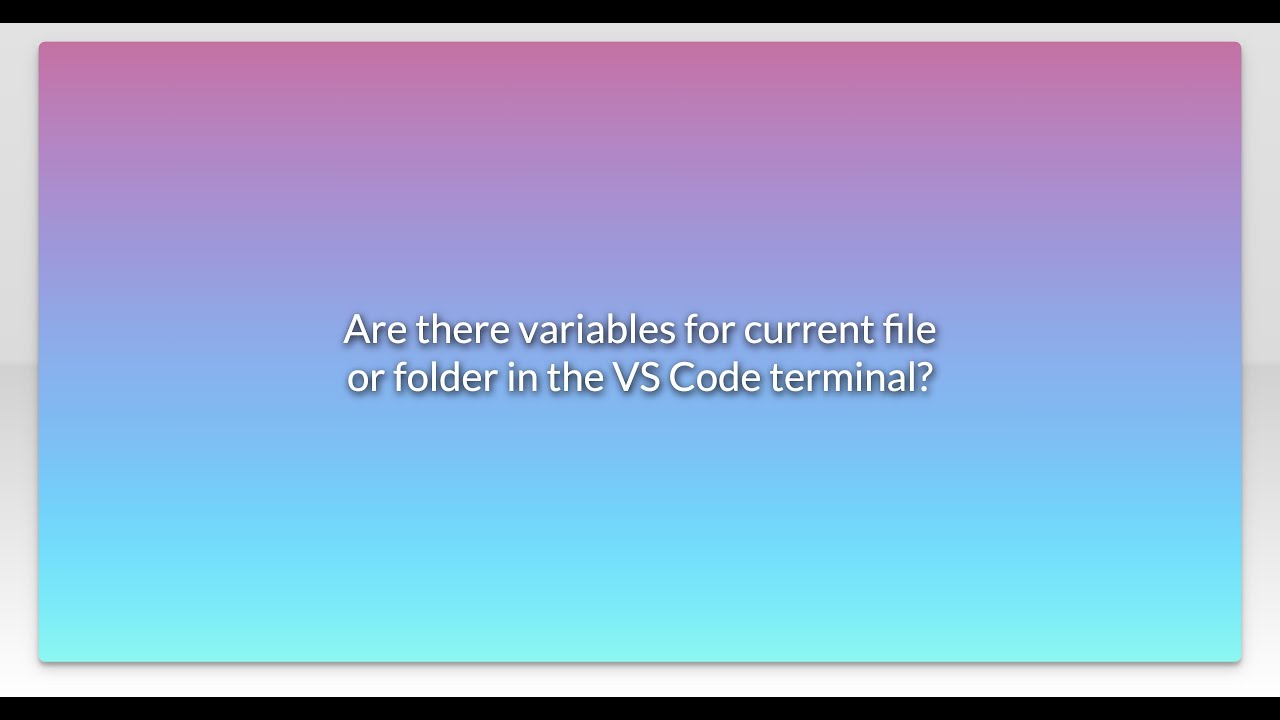 Are there variables for current file or folder in the VS Code terminal?